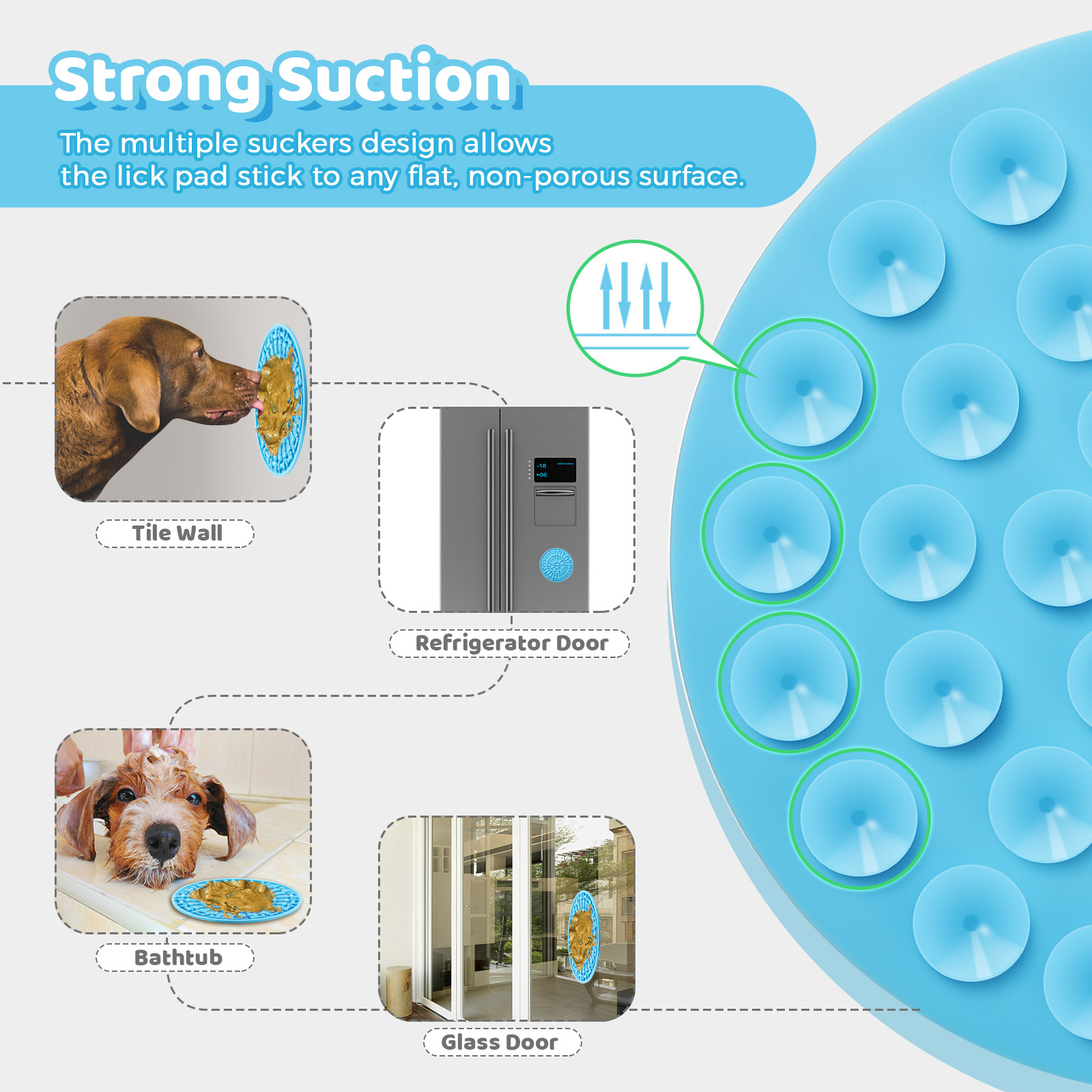 Strong Suction

The multiple suckers design allows the lick pad stick to any flat, non-porous surface.

Tile Wall

-18
+06

Refrigerator Door

Bathtub

Glass Door